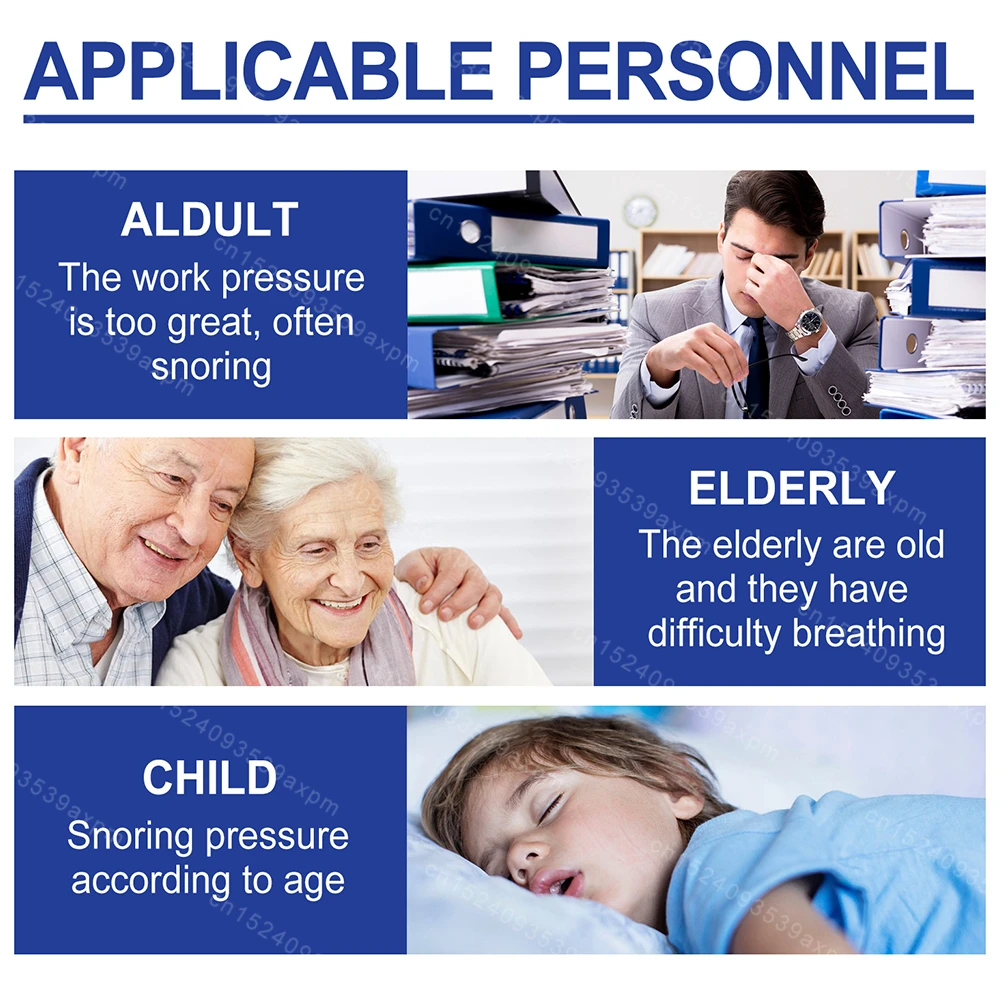 APPLICABLE PERSONNEL

ALDULT
The work pressure is too great, often snoring

ELDERLY
The elderly are old and they have difficulty breathing

CHILD
Snoring pressure according to age

cn1524093539axpm